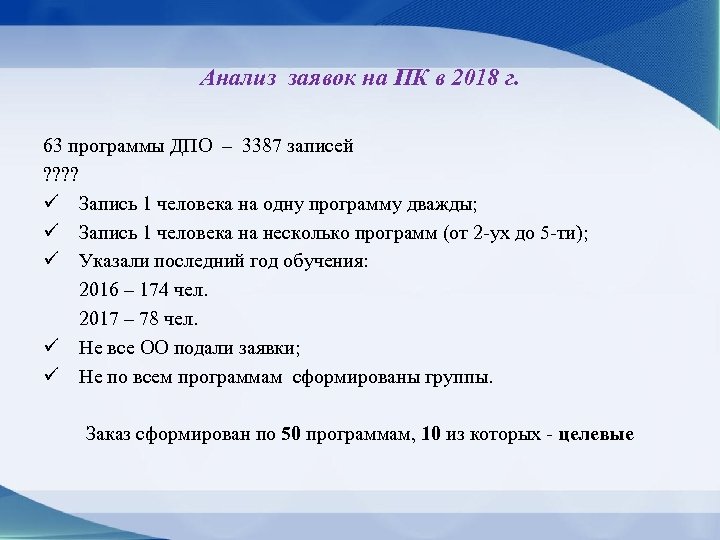 Анализ заявок на ПК в 2018 г.

63 программы ДПО – 3387 записей

????

✓ Запись 1 человека на одну программу дважды;

✓ Запись 1 человека на несколько программ (от 2-ух до 5-ти);

✓ Указали последний год обучения:

2016 – 174 чел.

2017 – 78 чел.

✓ Не все ОО подали заявки;

✓ Не по всем программам сформированы группы.

Заказ сформирован по 50 программам, 10 из которых - целевые